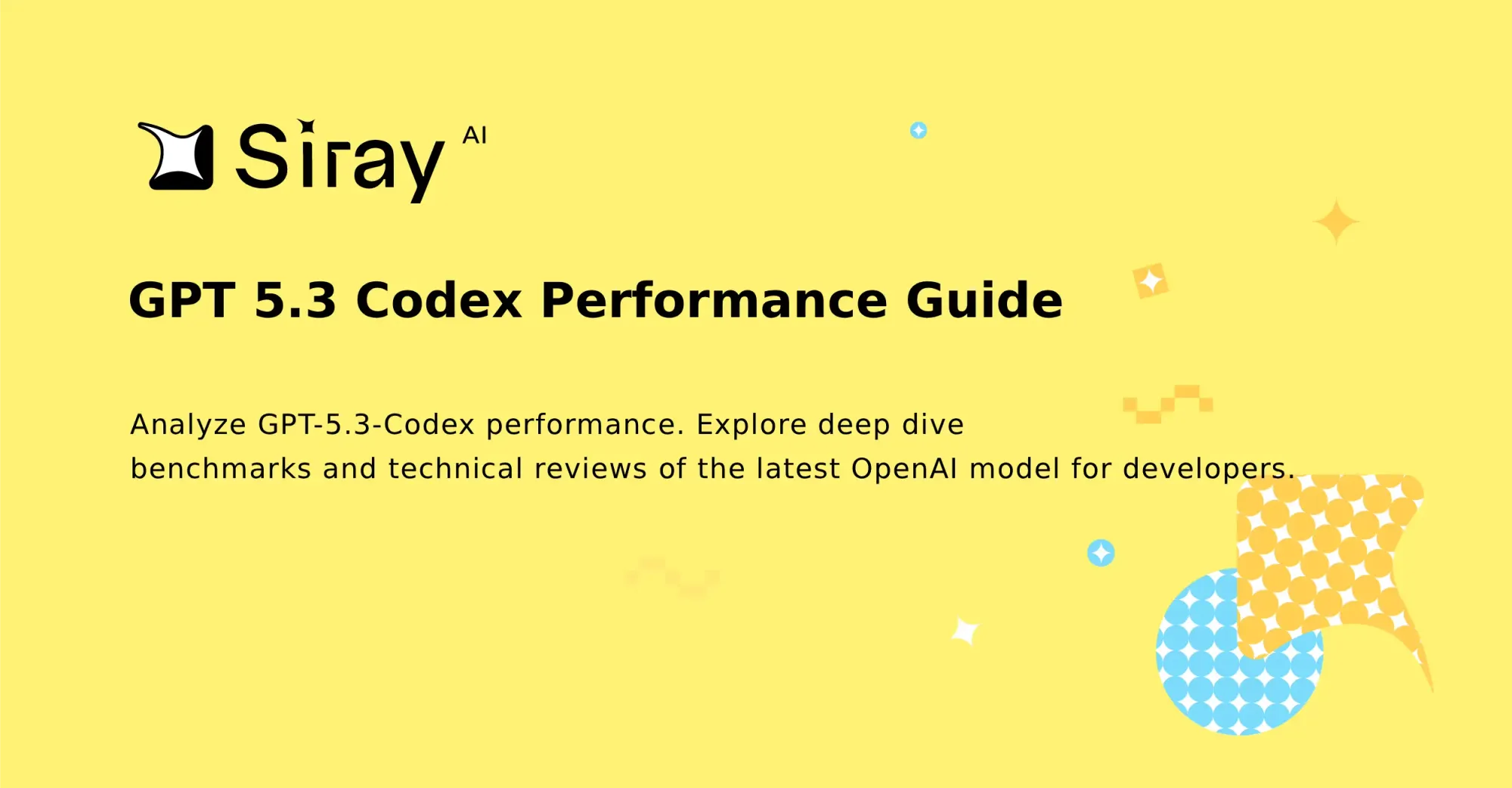 Siray AI

GPT 5.3 Codex Performance Guide

Analyze GPT-5.3-Codex performance. Explore deep dive benchmarks and technical reviews of the latest OpenAI model for developers.